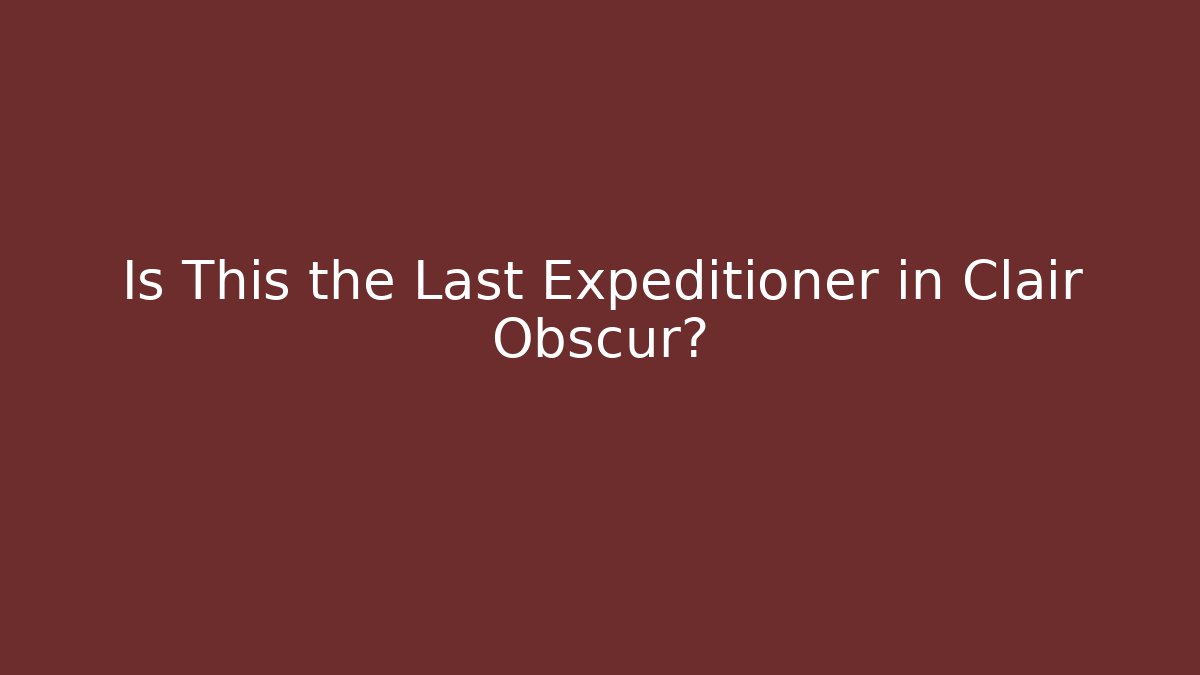 Is This the Last Expeditioner in Clair Obscur?